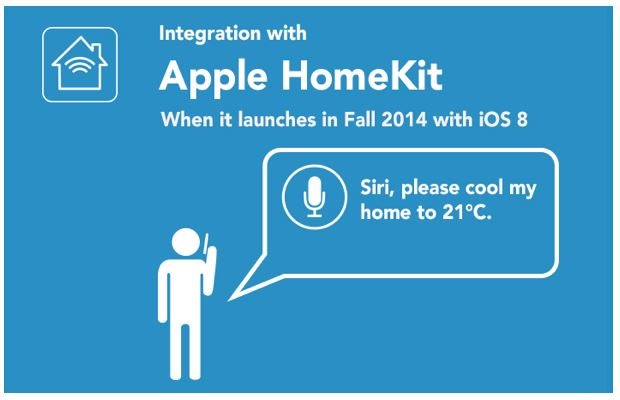 Integration with

Apple HomeKit

When it launches in Fall 2014 with iOS 8

Siri, please cool my home to 21°C.